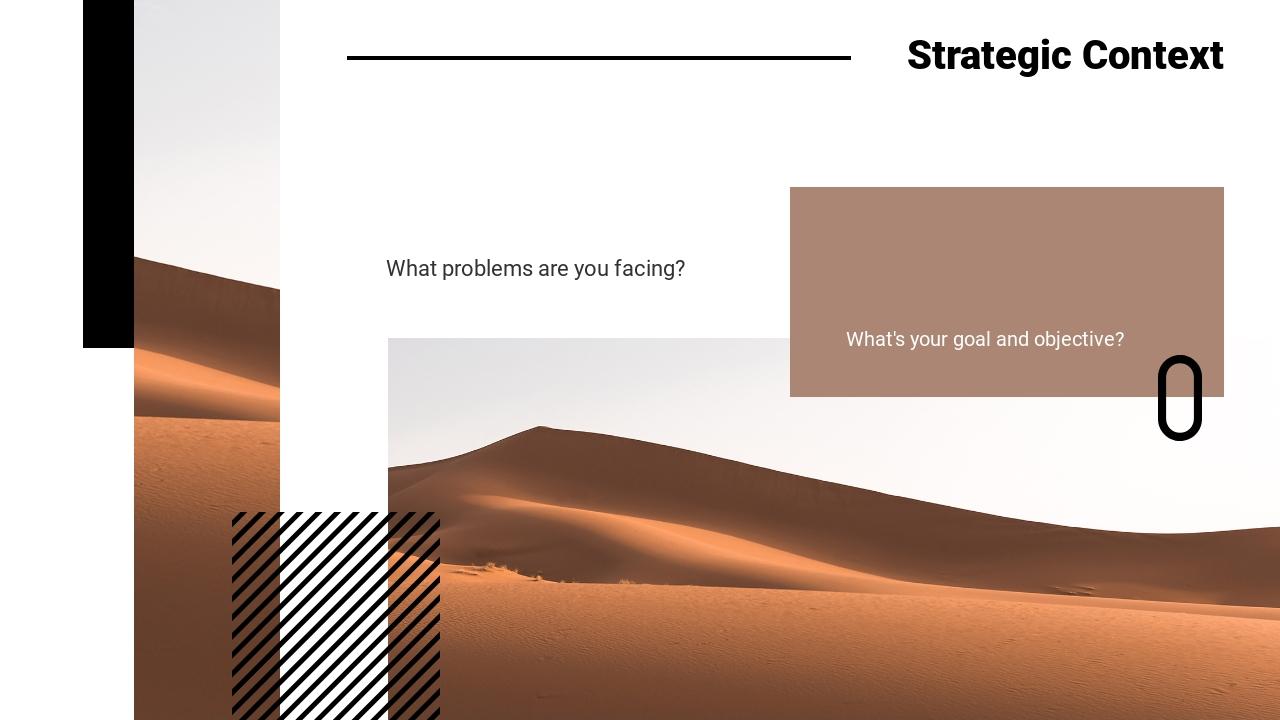 Strategic Context

What problems are you facing?

What's your goal and objective?